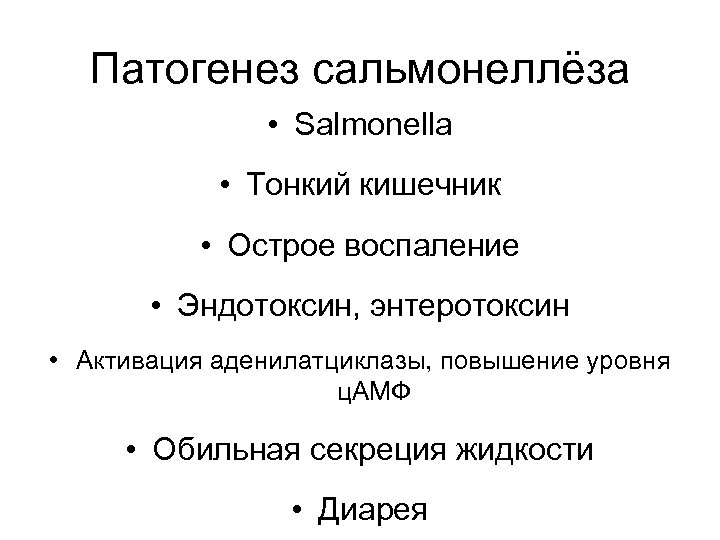 Патогенез сальмонеллёза

• Salmonella

• Тонкий кишечник

• Острое воспаление

• Эндотоксин, энтеротоксин

• Активация аденилатциклазы, повышение уровня цАМФ

• Обильная секреция жидкости

• Диарея